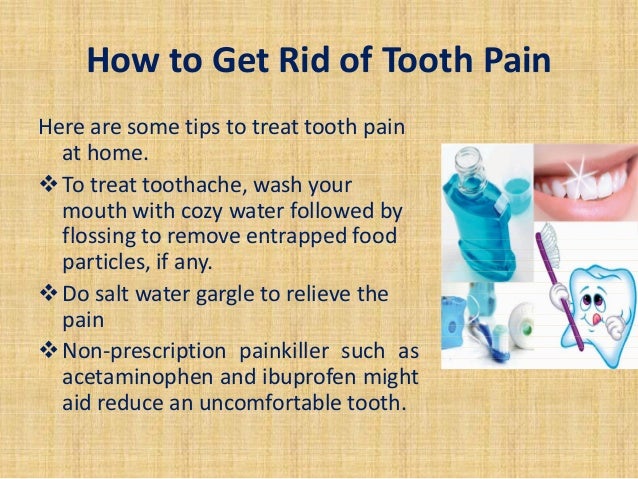 How to Get Rid of Tooth Pain

Here are some tips to treat tooth pain at home.

❖ To treat toothache, wash your mouth with cozy water followed by flossing to remove entrapped food particles, if any.

❖ Do salt water gargle to relieve the pain

❖ Non-prescription painkiller such as acetaminophen and ibuprofen might aid reduce an uncomfortable tooth.